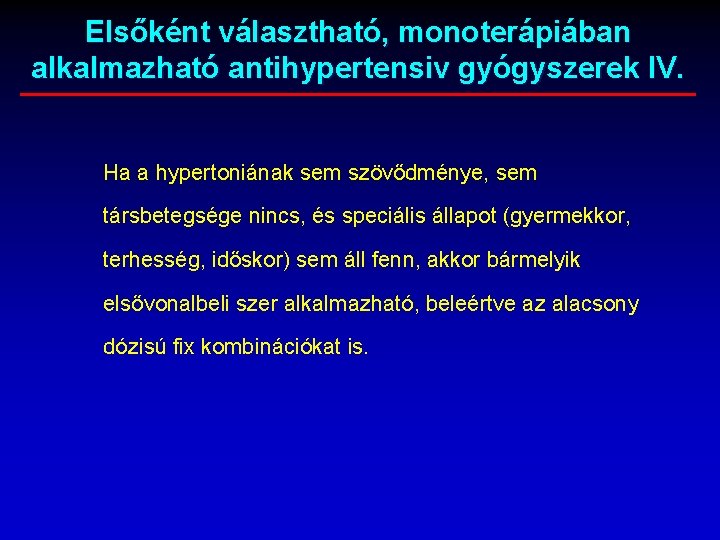 Elsőként választható, monoterápiában alkalmazható antihypertensiv gyógyszerek IV.

Ha a hypertoniának sem szövődménye, sem társbetegsége nincs, és speciális állapot (gyermekkor, terhesség, időskor) sem áll fenn, akkor bármelyik elsővonalbeli szer alkalmazható, beleértve az alacsony dózisú fix kombinációkat is.